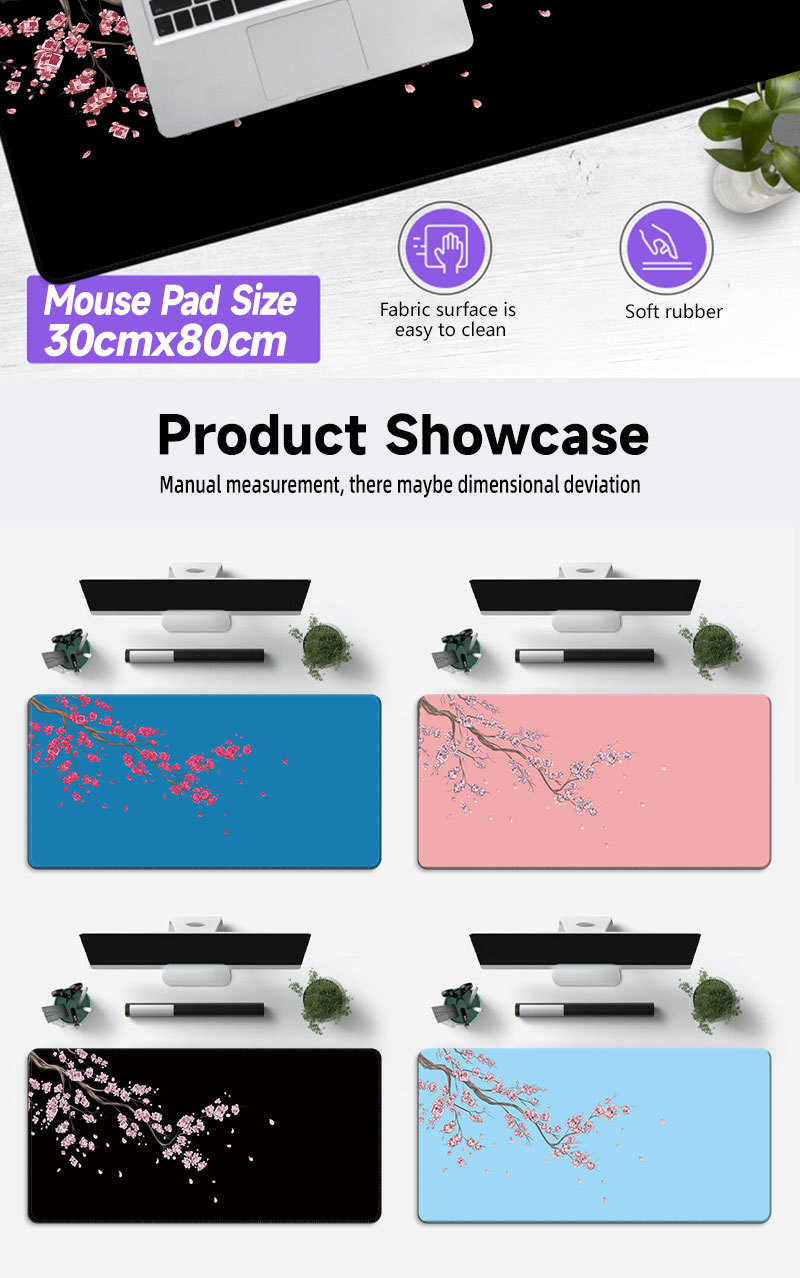 Mouse Pad Size
30cmx80cm

Fabric surface is easy to clean

Soft rubber

Product Showcase

Manual measurement, there maybe dimensional deviation